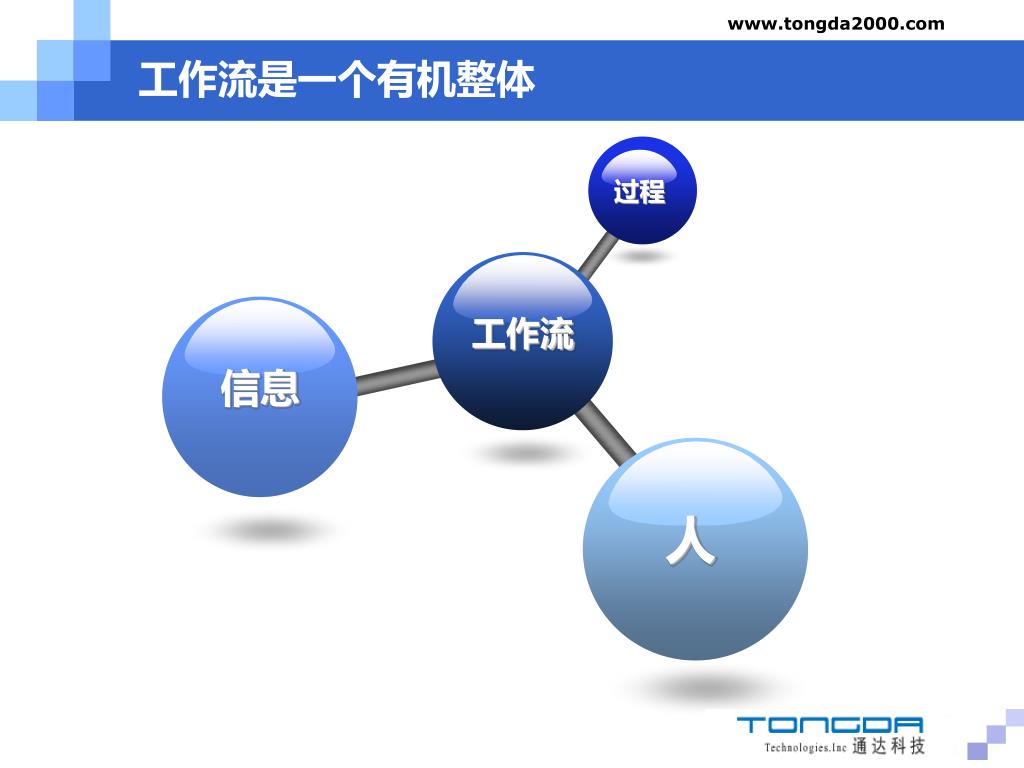 www.tongda2000.com

工作流是一个有机整体

过程

工作流

信息

人

TONGDA
Technologies.Inc 通达科技